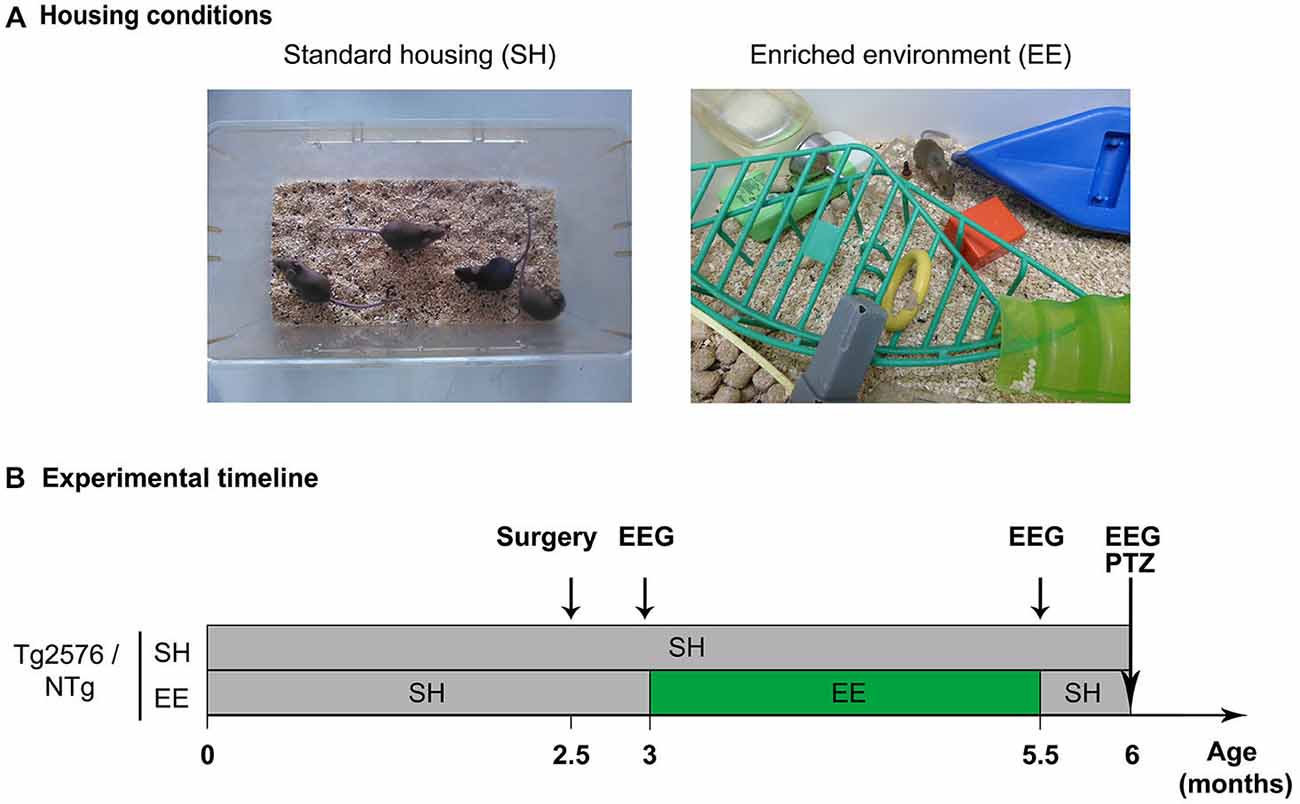 A Housing conditions

Standard housing (SH)

Enriched environment (EE)

B Experimental timeline

Surgery EEG EEG EEG PTZ

Tg2576 / NTg

SH

EE

SH

SH

EE

SH

0 2.5 3 5.5 6 Age (months)